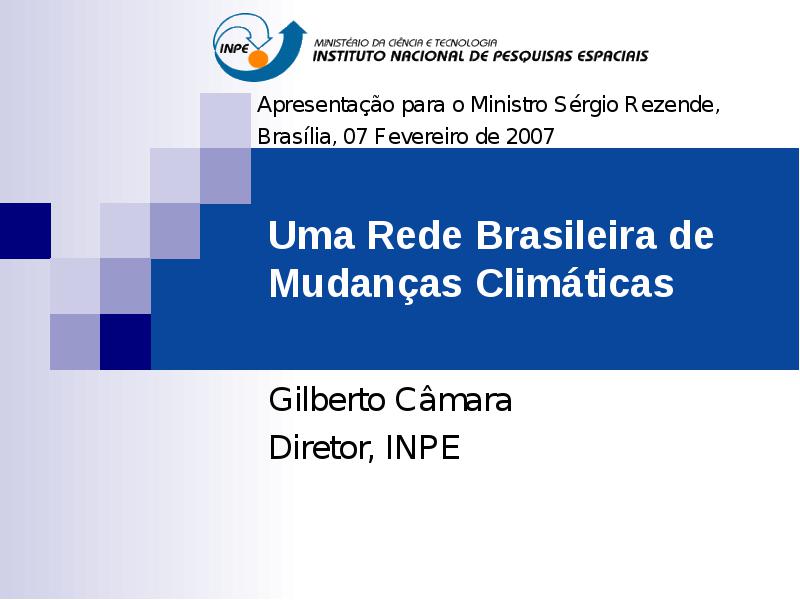 INPE

MINISTÉRIO DA CIÊNCIA E TECNOLOGIA
INSTITUTO NACIONAL DE PESQUISAS ESPACIAIS

Apresentação para o Ministro Sérgio Rezende, Brasília, 07 Fevereiro de 2007

Uma Rede Brasileira de Mudanças Climáticas

Gilberto Câmara
Diretor, INPE